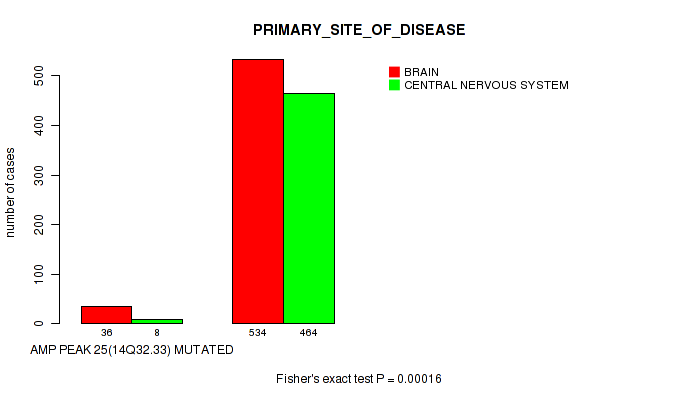 PRIMARY_SITE_OF_DISEASE

BRAIN
CENTRAL NERVOUS SYSTEM

number of cases

500
400
300
200
100
0

36
8
534
464

AMP PEAK 25(14Q32.33) MUTATED

Fisher's exact test P = 0.00016